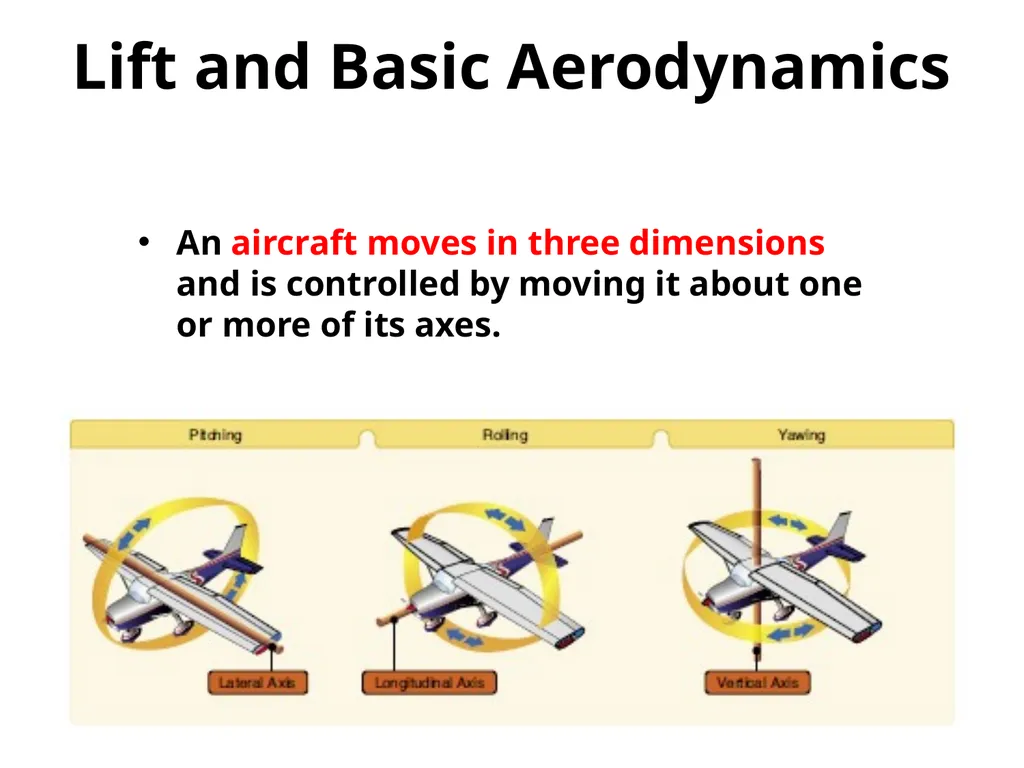 Lift and Basic Aerodynamics

• An aircraft moves in three dimensions and is controlled by moving it about one or more of its axes.

Pitching

Rolling

Yawing

Lateral Axis

Longitudinal Axis

Vertical Axis